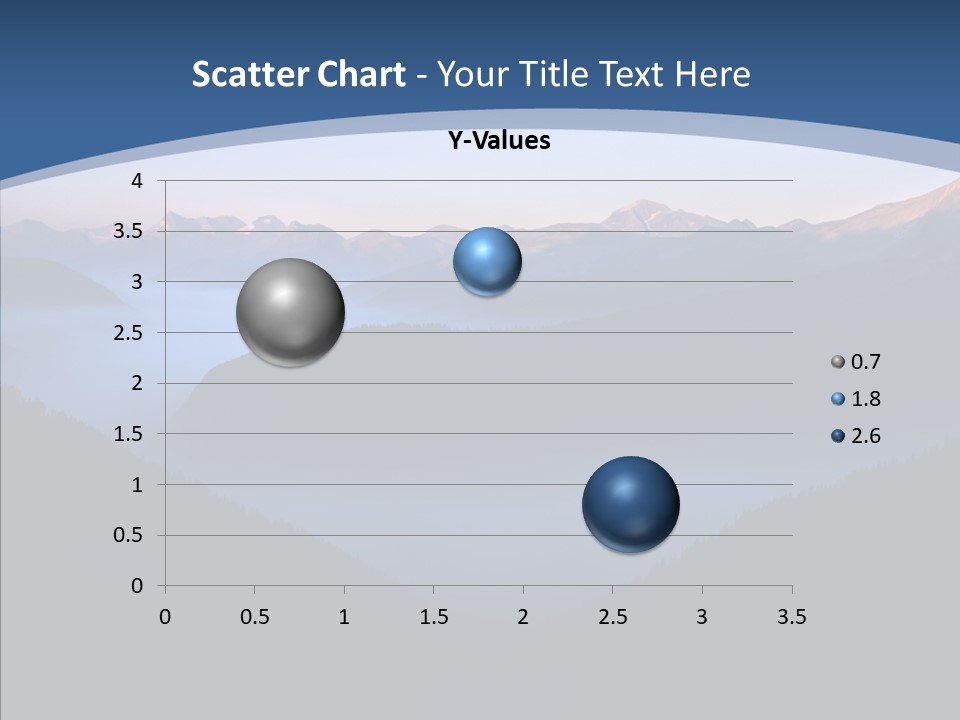 Scatter Chart - Your Title Text Here

Y-Values

4
3.5
3
2.5
2
1.5
1
0.5
0

0 0.5 1 1.5 2 2.5 3 3.5

0.7
1.8
2.6